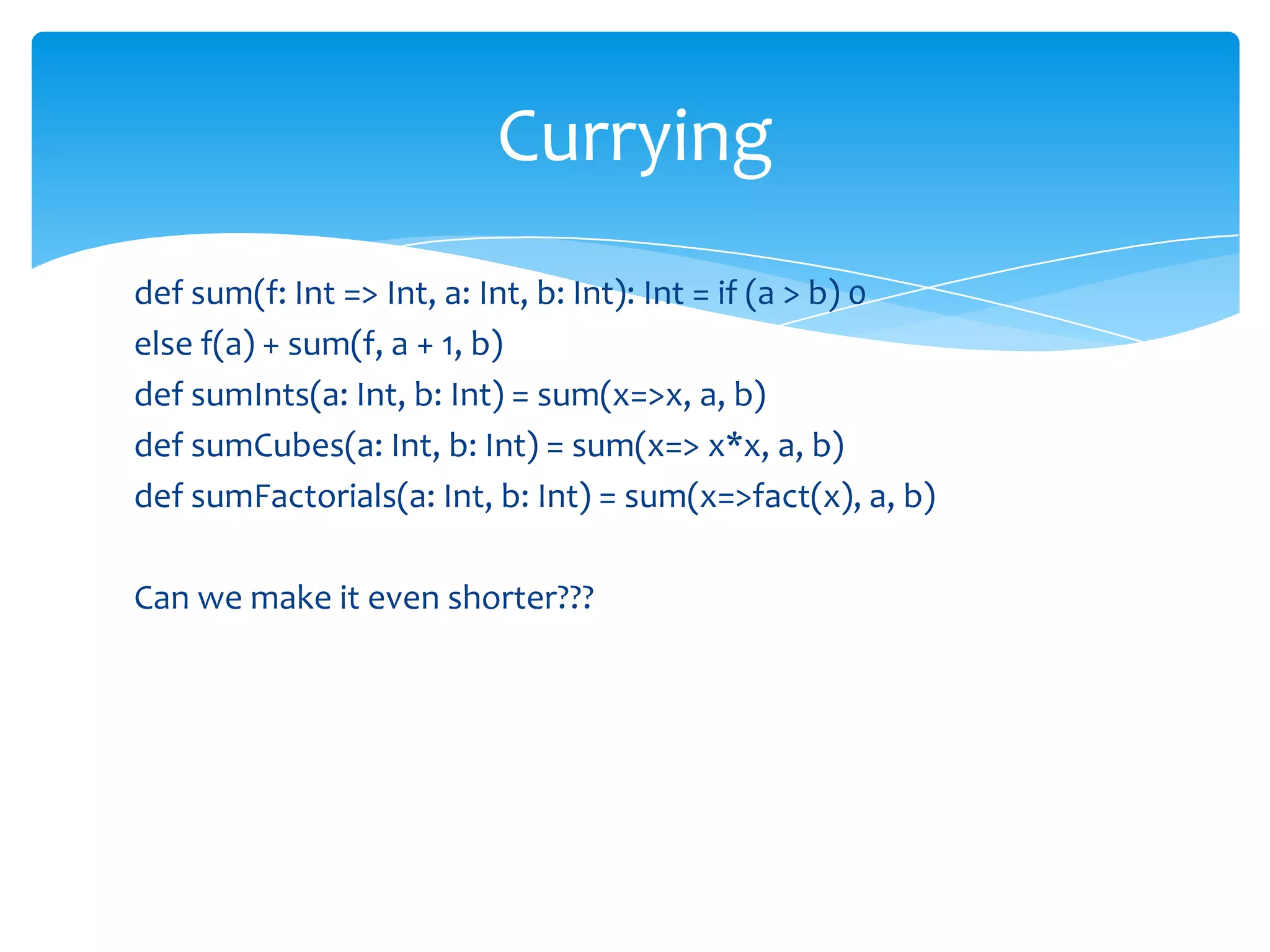 Currying

def sum(f: Int => Int, a: Int, b: Int): Int = if (a > b) 0
else f(a) + sum(f, a + 1, b)
def sumInts(a: Int, b: Int) = sum(x=>x, a, b)
def sumCubes(a: Int, b: Int) = sum(x=> x*x, a, b)
def sumFactorials(a: Int, b: Int) = sum(x=>fact(x), a, b)

Can we make it even shorter???